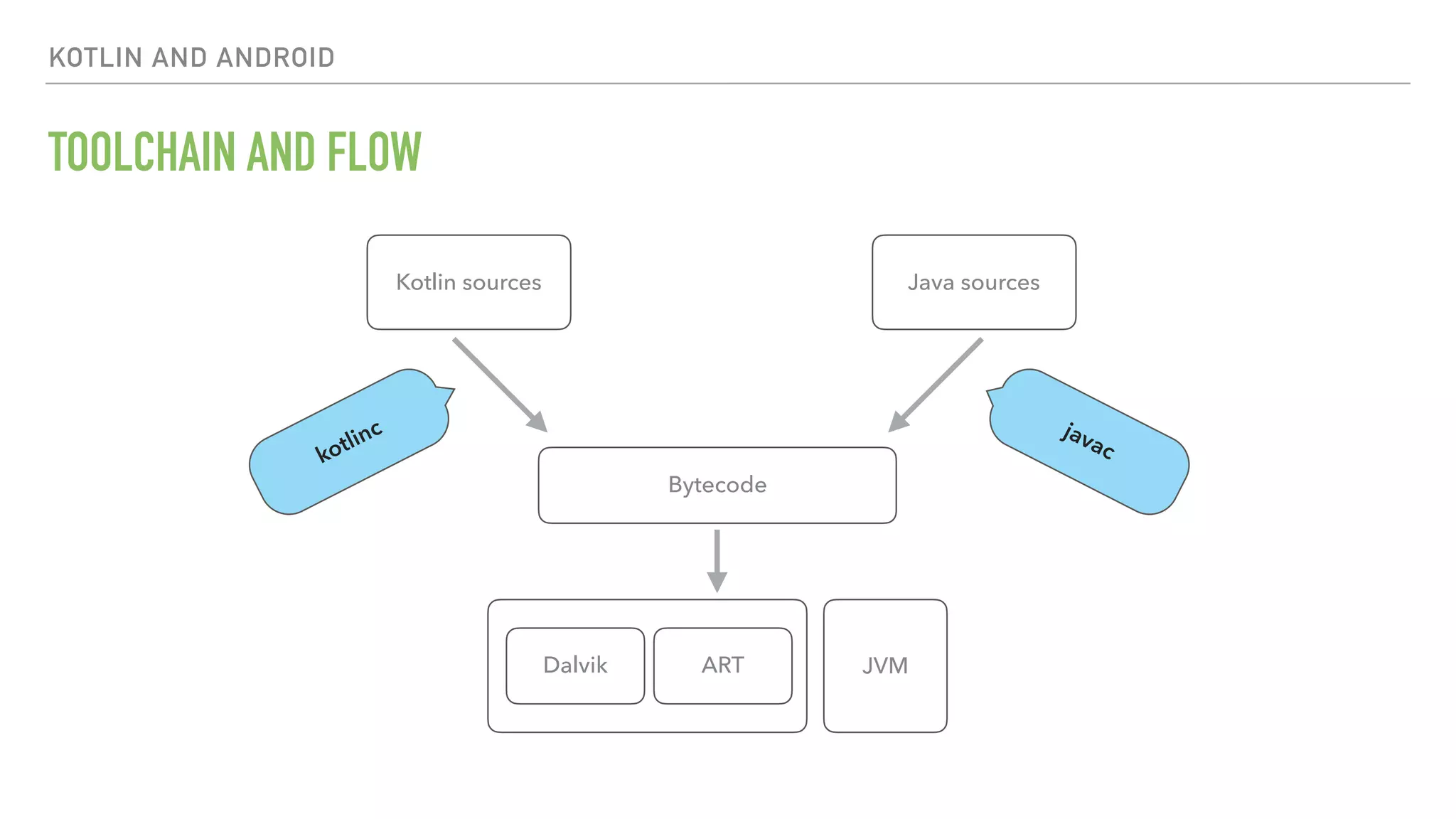 KOTLIN AND ANDROID

TOOLCHAIN AND FLOW

Kotlin sources

Java sources

kotlinc

javac

Bytecode

Dalvik

ART

JVM